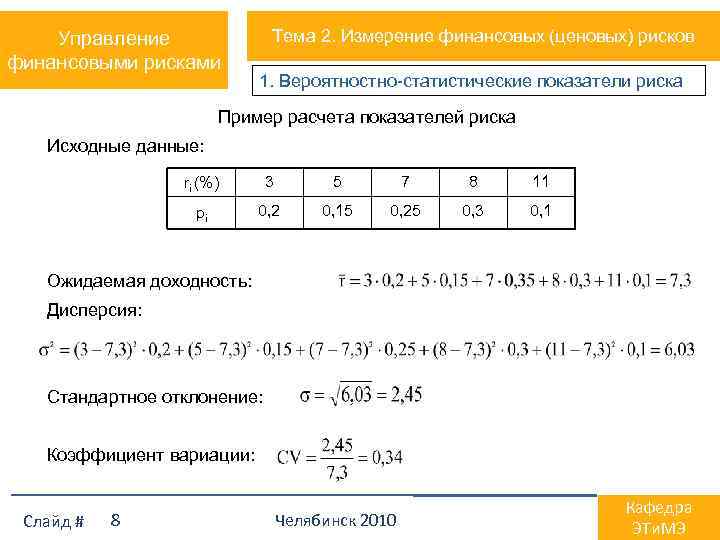 Управление финансовыми рисками

Тема 2. Измерение финансовых (ценовых) рисков

1. Вероятностно-статистические показатели риска

Пример расчета показателей риска

Исходные данные:

| $r_i$(%) | 3 | 5 | 7 | 8 | 11 |
|---|---|---|---|---|---|
| $p_i$ | 0,2 | 0,15 | 0,25 | 0,3 | 0,1 |

Ожидаемая доходность: $\bar{r} = 3 \cdot 0,2 + 5 \cdot 0,15 + 7 \cdot 0,35 + 8 \cdot 0,3 + 11 \cdot 0,1 = 7,3$

Дисперсия:

$\sigma^2 = (3-7,3)^2 \cdot 0,2 + (5-7,3)^2 \cdot 0,15 + (7-7,3)^2 \cdot 0,25 + (8-7,3)^2 \cdot 0,3 + (11-7,3)^2 \cdot 0,1 = 6,03$

Стандартное отклонение: $\sigma = \sqrt{6,03} = 2,45$

Коэффициент вариации: $CV = \frac{2,45}{7,3} = 0,34$

Слайд # 8

Челябинск 2010

Кафедра ЭТиМЭ